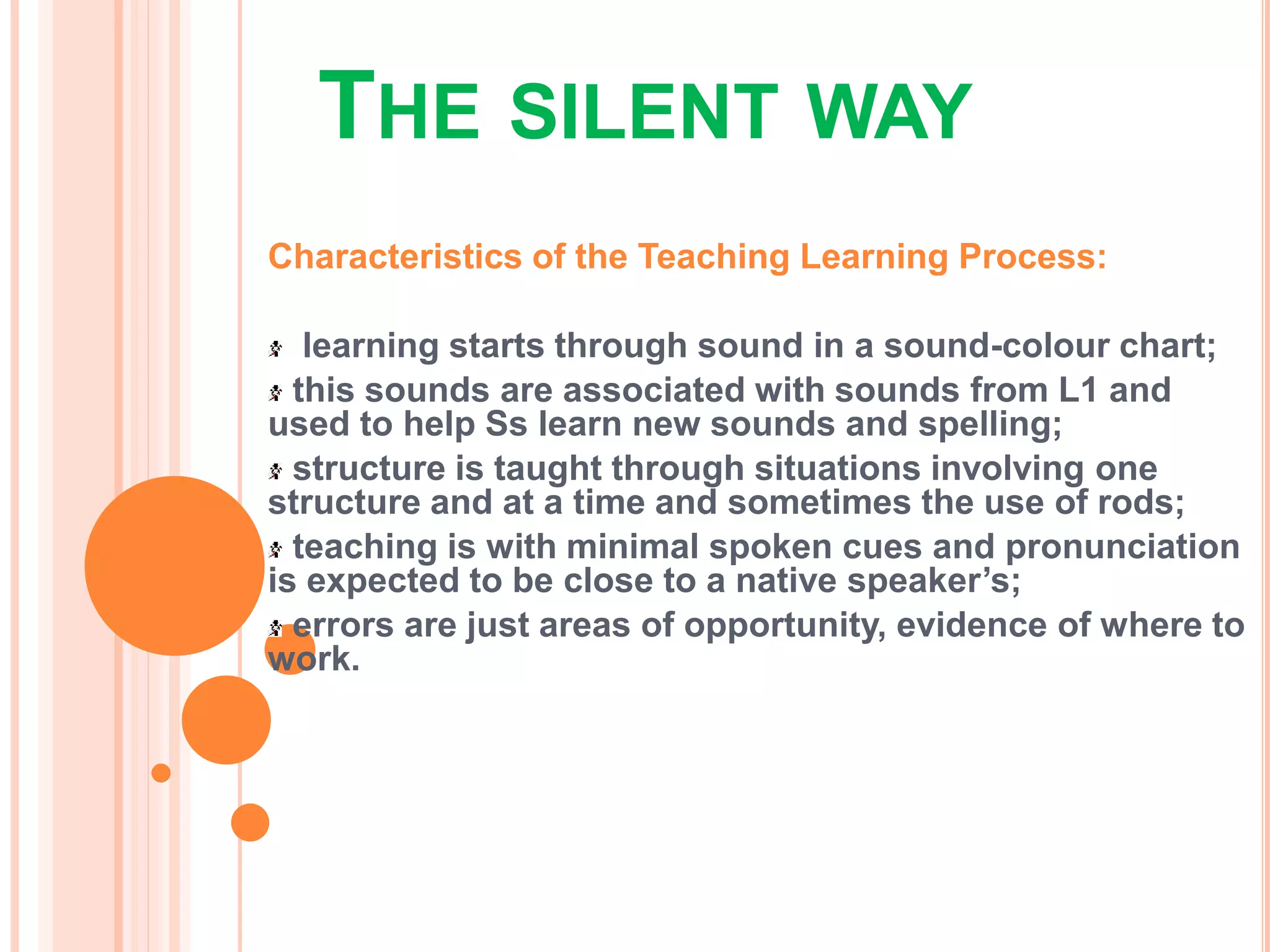 THE SILENT WAY

Characteristics of the Teaching Learning Process:

learning starts through sound in a sound-colour chart;

this sounds are associated with sounds from L1 and used to help Ss learn new sounds and spelling;

structure is taught through situations involving one structure and at a time and sometimes the use of rods;

teaching is with minimal spoken cues and pronunciation is expected to be close to a native speaker's;

errors are just areas of opportunity, evidence of where to work.